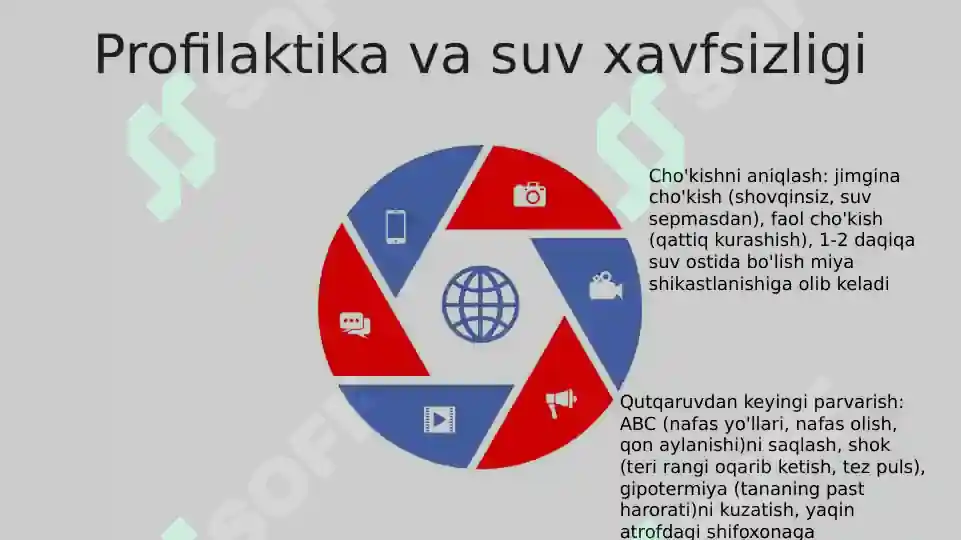 Profilaktika va suv xavfsizligi

Cho'kishni aniqlash: jimgina cho'kish (shovqinsiz, suv sepmasdan), faol cho'kish (qattiq kurashish), 1-2 daqiqa suv ostida bo'lish miya shikastlanishiga olib keladi

Qutqaruvdan keyingi parvarish: ABC (nafas yo'llari, nafas olish, qon aylanishi)ni saqlash, shok (teri rangi oqarib ketish, tez puls), gipotermiya (tananing past harorati)ni kuzatish, yaqin atrofdagi shifoxonaga